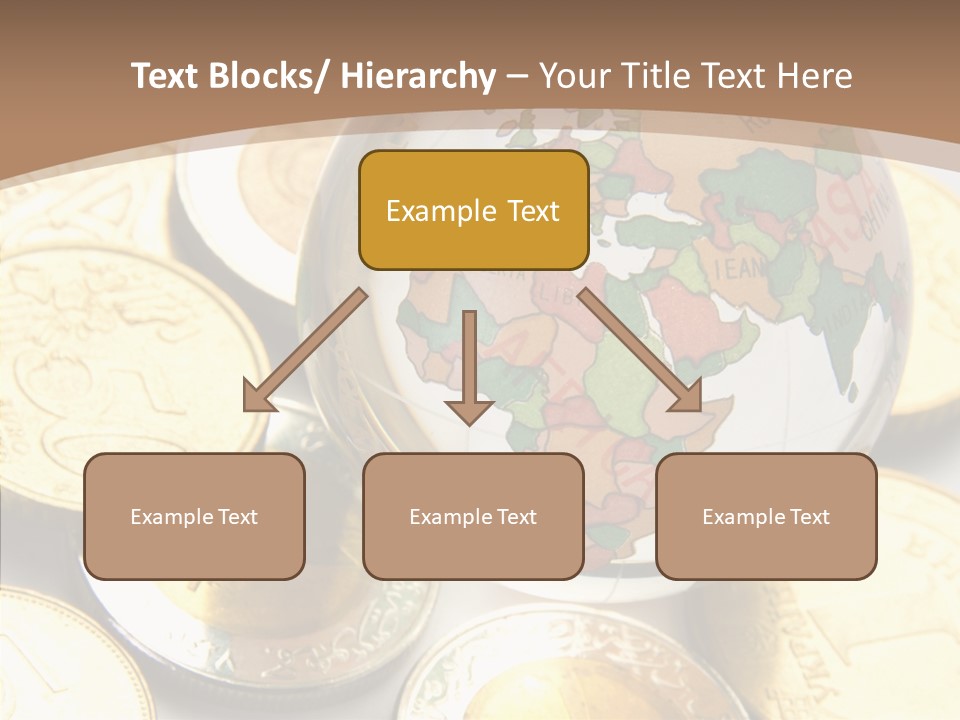 Text Blocks/ Hierarchy – Your Title Text Here

Example Text

Example Text

Example Text

Example Text